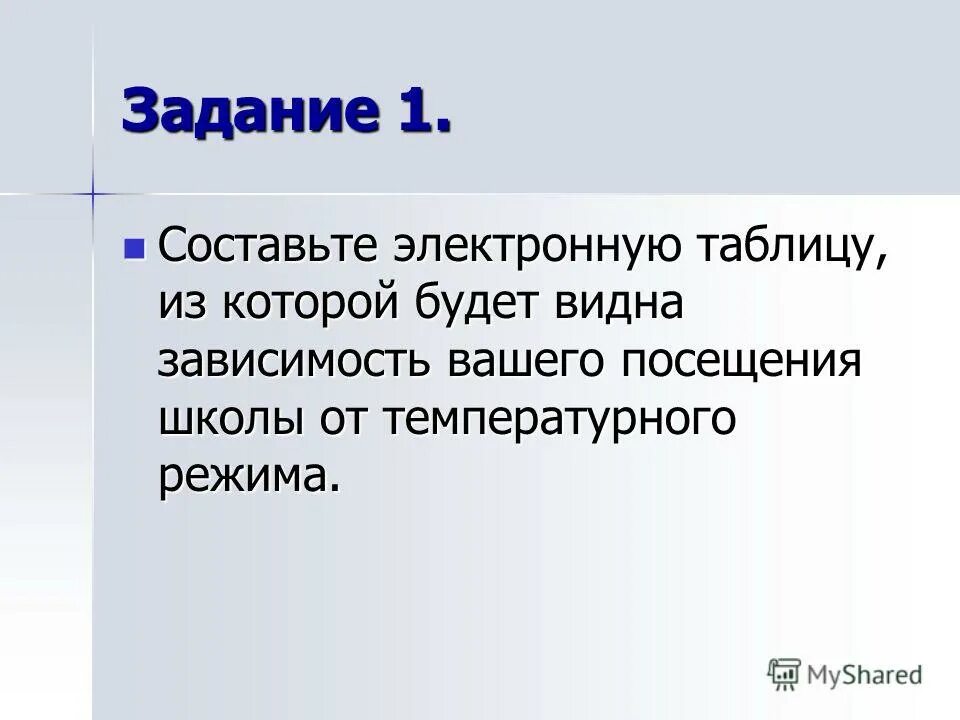 Задание 1.

Составьте электронную таблицу, из которой будет видна зависимость вашего посещения школы от температурного режима.

MyShared